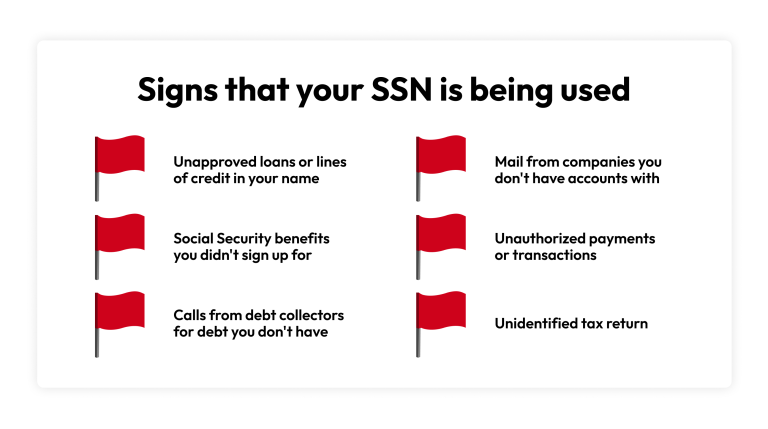 Signs that your SSN is being used

Unapproved loans or lines of credit in your name

Social Security benefits you didn't sign up for

Calls from debt collectors for debt you don't have

Mail from companies you don't have accounts with

Unauthorized payments or transactions

Unidentified tax return